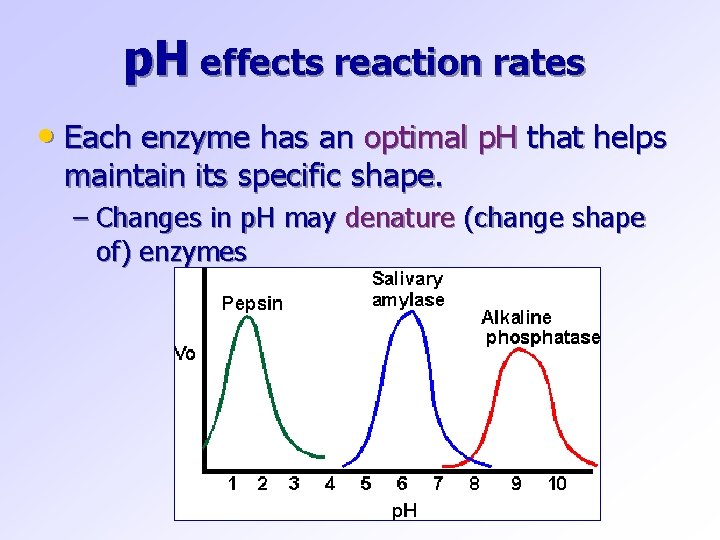 pH effects reaction rates

• Each enzyme has an optimal pH that helps maintain its specific shape.

– Changes in pH may denature (change shape of) enzymes

Pepsin
Salivary amylase
Alkaline phosphatase
Vo
1 2 3 4 5 6 7 8 9 10
pH